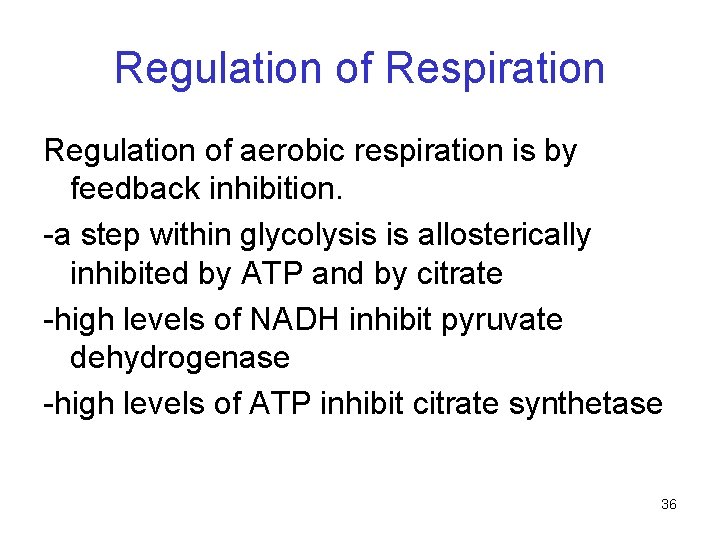 Regulation of Respiration

Regulation of aerobic respiration is by feedback inhibition.

-a step within glycolysis is allosterically inhibited by ATP and by citrate

-high levels of NADH inhibit pyruvate dehydrogenase

-high levels of ATP inhibit citrate synthetase

36